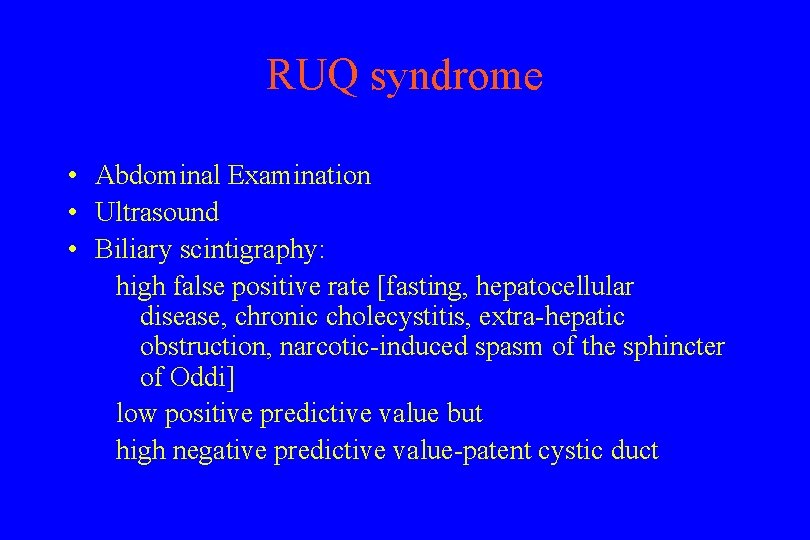 RUQ syndrome

• Abdominal Examination
• Ultrasound
• Biliary scintigraphy:

high false positive rate [fasting, hepatocellular disease, chronic cholecystitis, extra-hepatic obstruction, narcotic-induced spasm of the sphincter of Oddi]

low positive predictive value but

high negative predictive value-patent cystic duct